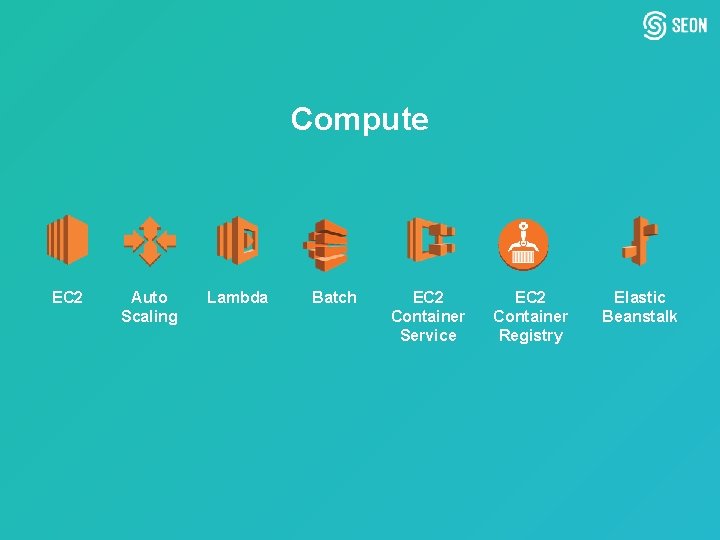 SEON

Compute

EC2

Auto Scaling

Lambda

Batch

EC2 Container Service

EC2 Container Registry

Elastic Beanstalk